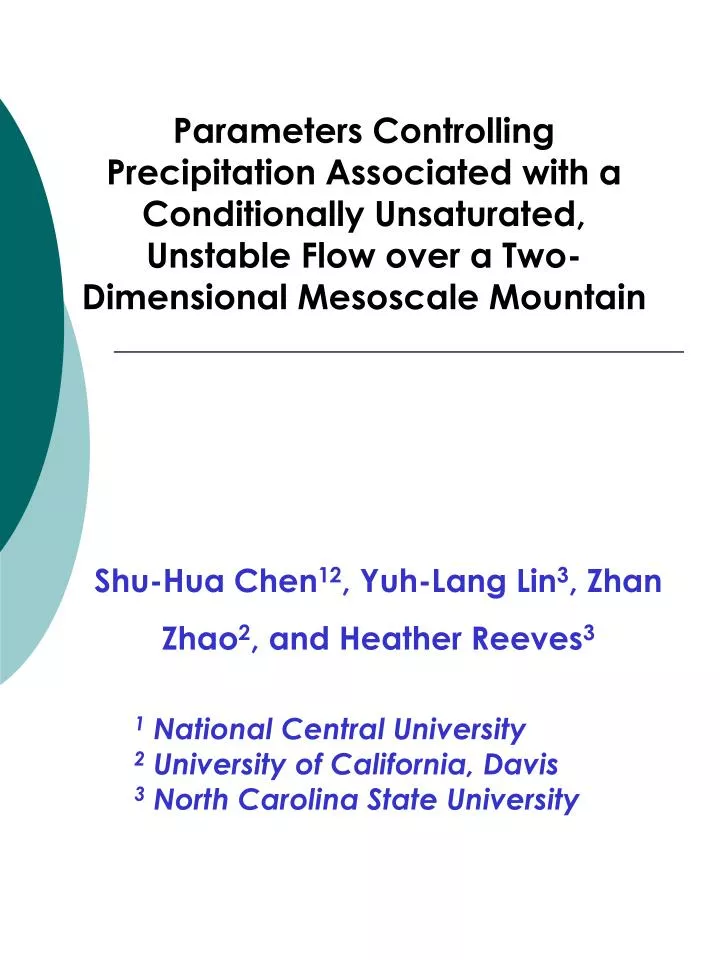 Parameters Controlling Precipitation Associated with a Conditionally Unsaturated, Unstable Flow over a Two-Dimensional Mesoscale Mountain

Shu-Hua Chen$^{12}$, Yuh-Lang Lin$^{3}$, Zhan Zhao$^{2}$, and Heather Reeves$^{3}$

$^{1}$ National Central University
$^{2}$ University of California, Davis
$^{3}$ North Carolina State University